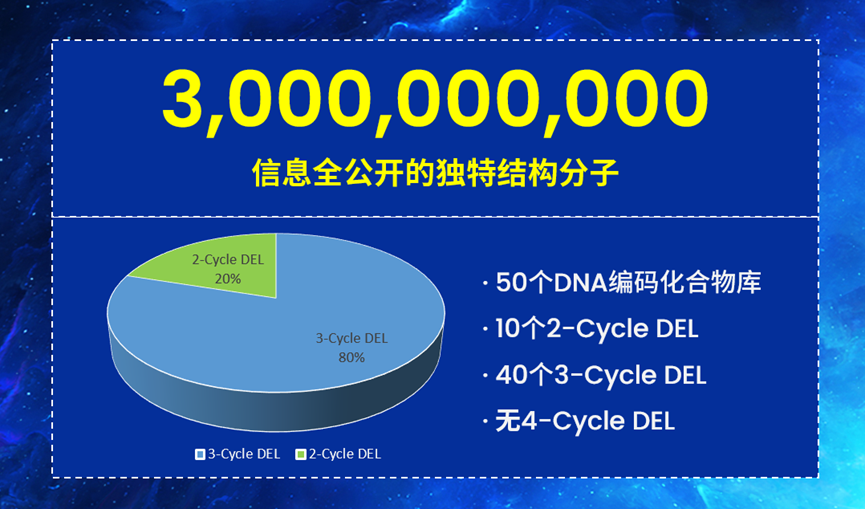 3,000,000,000

信息全公开的独特结构分子

2-Cycle DEL
20%

3-Cycle DEL
80%

3-Cycle DEL 2-Cycle DEL

· 50个DNA编码化合物库

· 10个2-Cycle DEL

· 40个3-Cycle DEL

· 无4-Cycle DEL